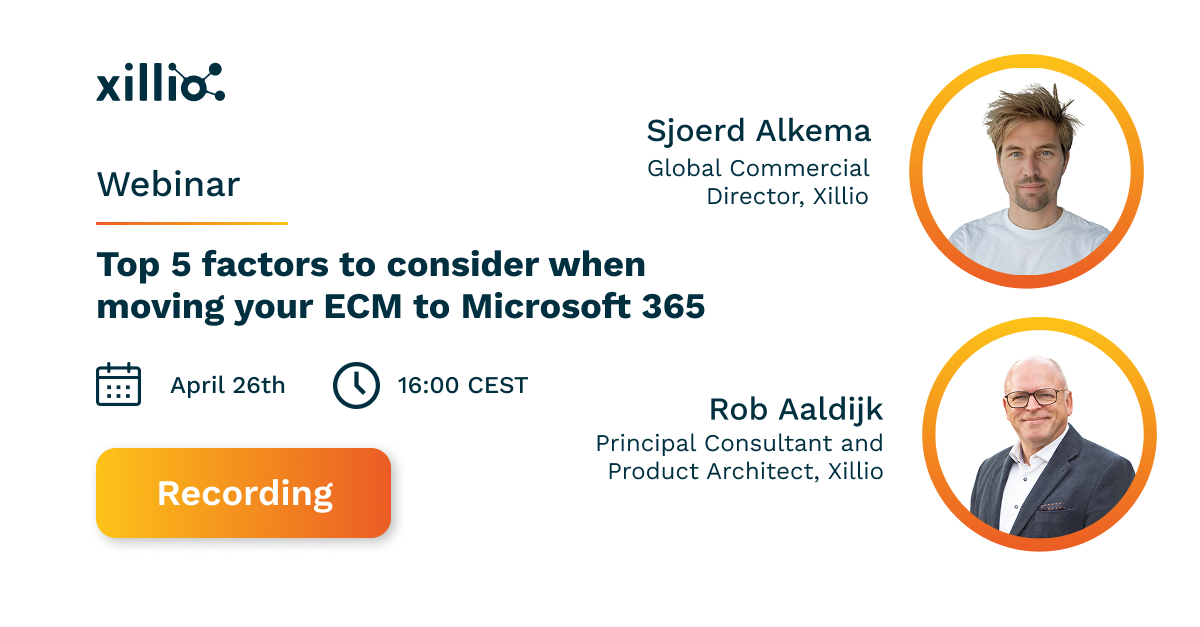 xillio

Webinar

Top 5 factors to consider when moving your ECM to Microsoft 365

April 26th 16:00 CEST

Recording

Sjoerd Alkema
Global Commercial Director, Xillio

Rob Aaldijk
Principal Consultant and Product Architect, Xillio